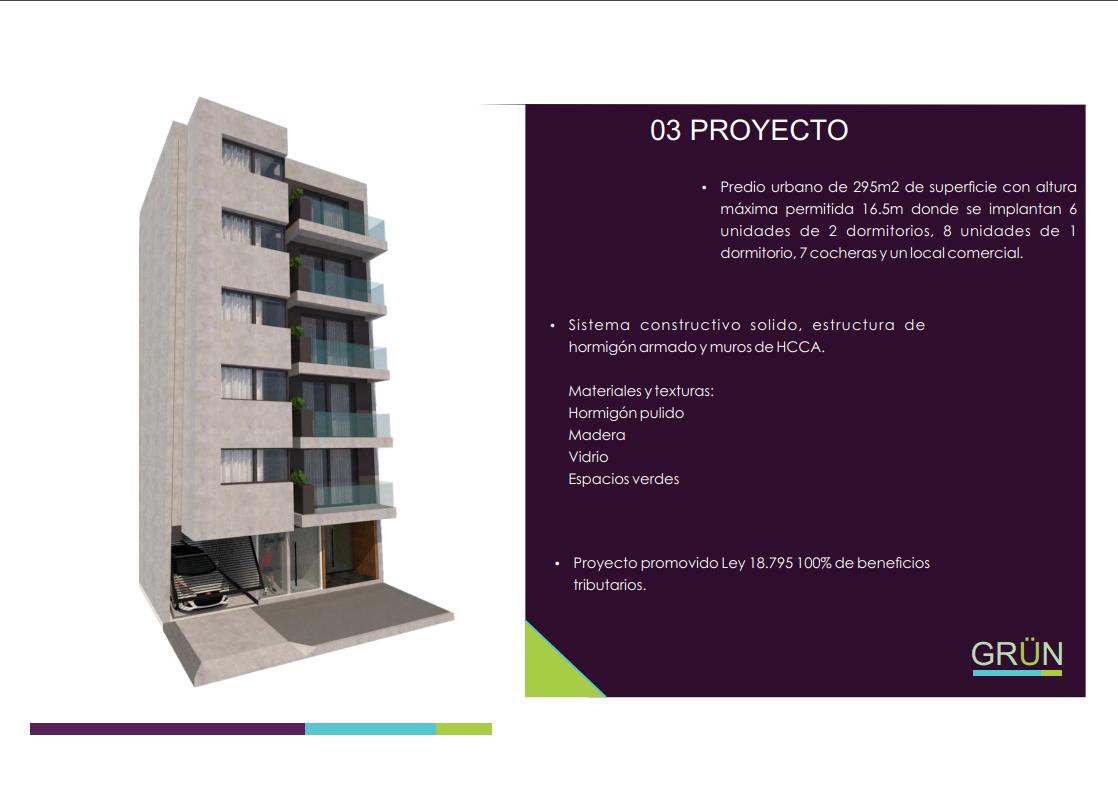 03 PROYECTO

• Predio urbano de 295m2 de superficie con altura máxima permitida 16.5m donde se implantan 6 unidades de 2 dormitorios, 8 unidades de 1 dormitorio, 7 cocheras y un local comercial.

• Sistema constructivo solido, estructura de hormigón armado y muros de HCCA.

Materiales y texturas:
Hormigón pulido
Madera
Vidrio
Espacios verdes

• Proyecto promovido Ley 18.795 100% de beneficios tributarios.

GRÜN